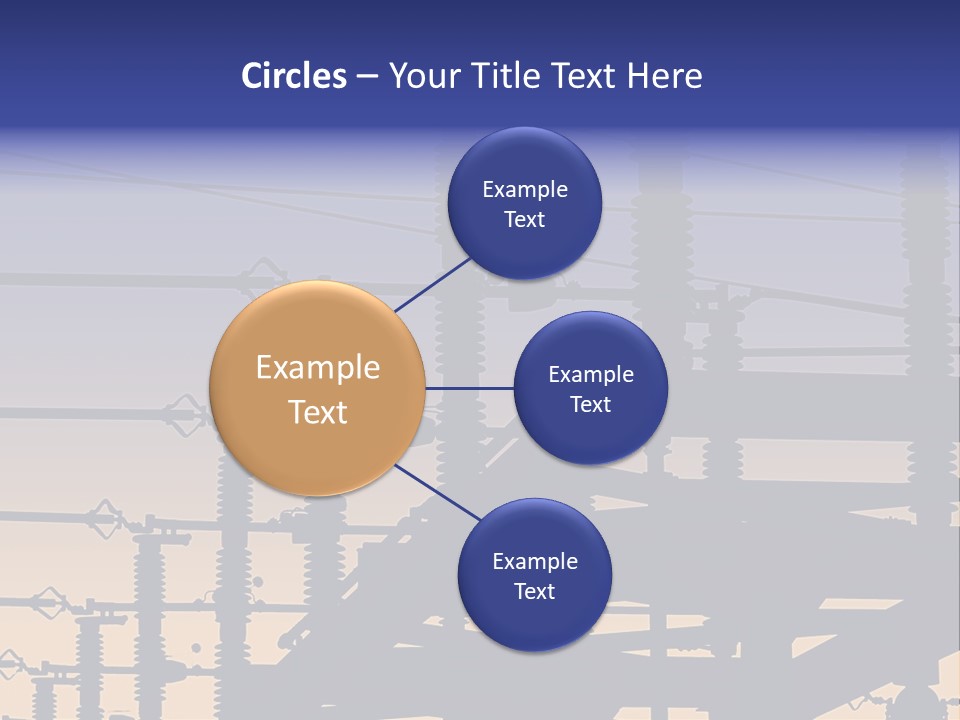 Circles – Your Title Text Here

Example Text

Example Text

Example Text

Example Text